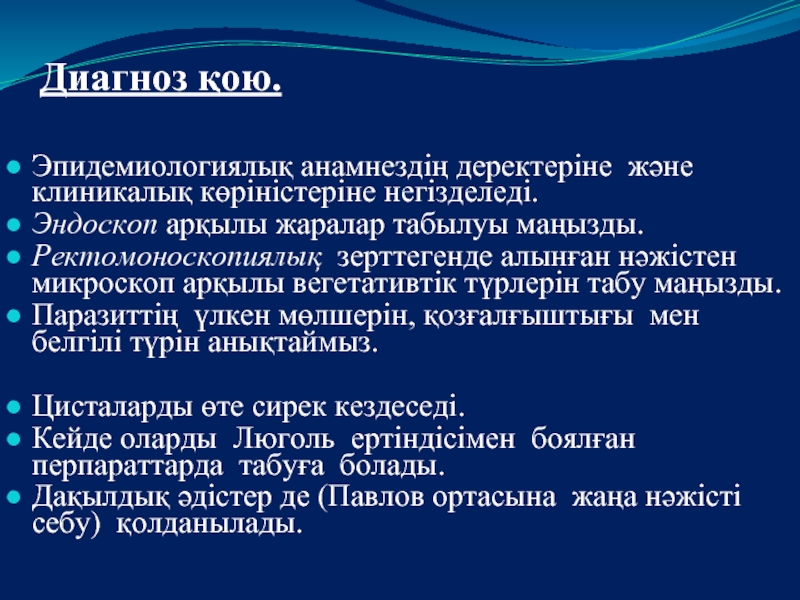 Диагноз қою.

Эпидемиологиялық анамнездің деректеріне және клиникалық көріністеріне негізделеді.
Эндоскоп арқылы жаралар табылуы маңызды.
Ректомоноскопиялық зерттегенде алынған нәжістен микроскоп арқылы вегетативтік түрлерін табу маңызды.
Паразиттің үлкен мөлшерін, қозғалғыштығы мен белгілі түрін анықтаймыз.

Цисталарды өте сирек кездеседі.
Кейде оларды Люголь ертіндісімен боялған перпараттарда табуға болады.
Дақылдық әдістер де (Павлов ортасына жаңа нәжісті себу) қолданылады.